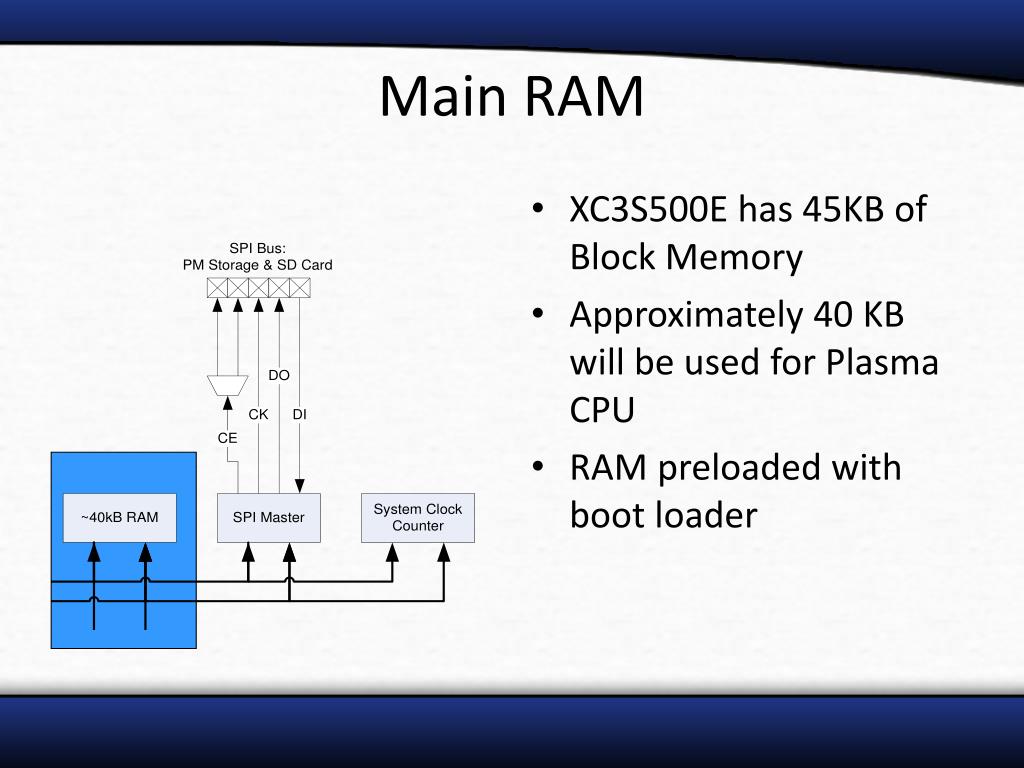 Main RAM

SPI Bus:
PM Storage & SD Card

DO

CK DI

CE

~40kB RAM

SPI Master

System Clock Counter

• XC3S500E has 45KB of Block Memory
• Approximately 40 KB will be used for Plasma CPU
• RAM preloaded with boot loader